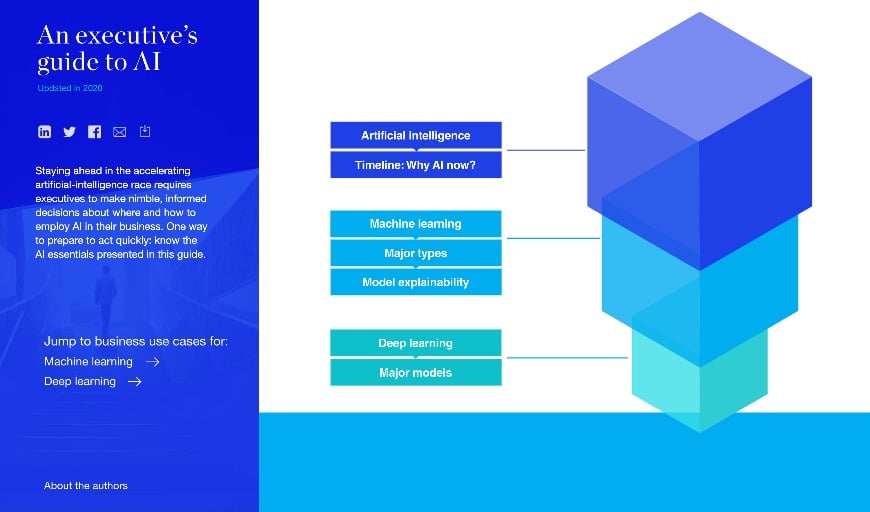 An executive's guide to AI

Updated in 2020

Staying ahead in the accelerating artificial-intelligence race requires executives to make nimble, informed decisions about where and how to employ AI in their business. One way to prepare to act quickly: know the AI essentials presented in this guide.

Jump to business use cases for:
Machine learning →
Deep learning →

About the authors

Artificial intelligence
Timeline: Why AI now?

Machine learning
Major types
Model explainability

Deep learning
Major models